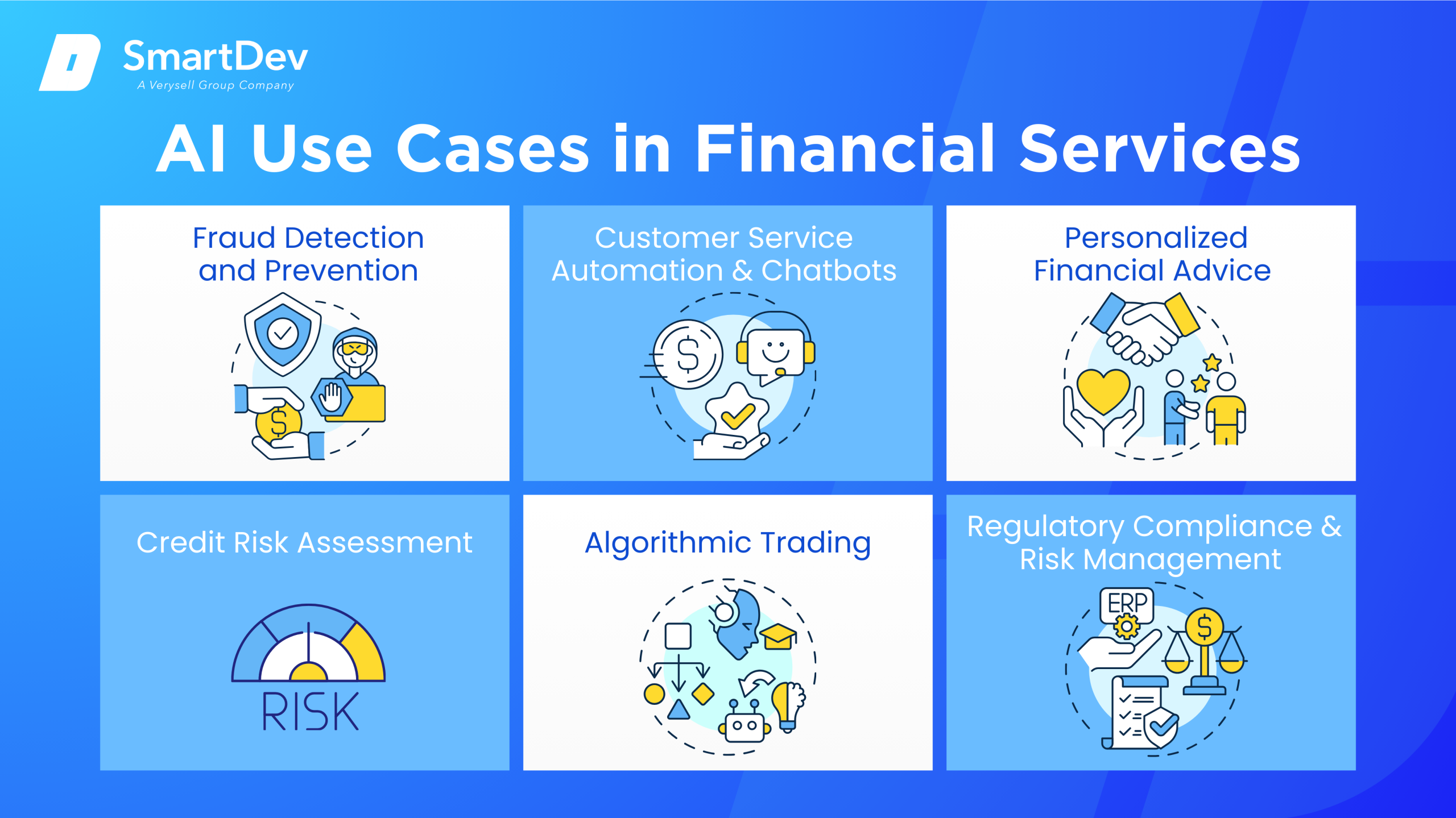 SmartDev
A Verysell Group Company

AI Use Cases in Financial Services

Fraud Detection and Prevention

$

Customer Service Automation & Chatbots

$

Personalized Financial Advice

Credit Risk Assessment

RISK

Algorithmic Trading

Regulatory Compliance & Risk Management

ERP

$